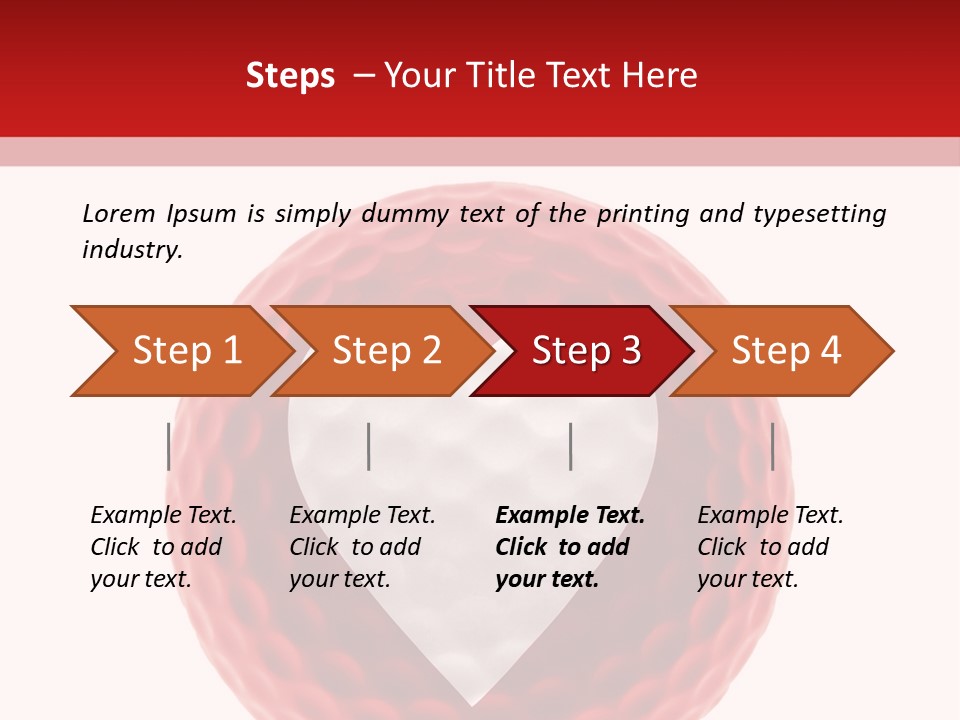 Steps – Your Title Text Here

Lorem Ipsum is simply dummy text of the printing and typesetting industry.

Step 1

Step 2

Step 3

Step 4

Example Text. Click to add your text.

Example Text. Click to add your text.

Example Text. Click to add your text.

Example Text. Click to add your text.